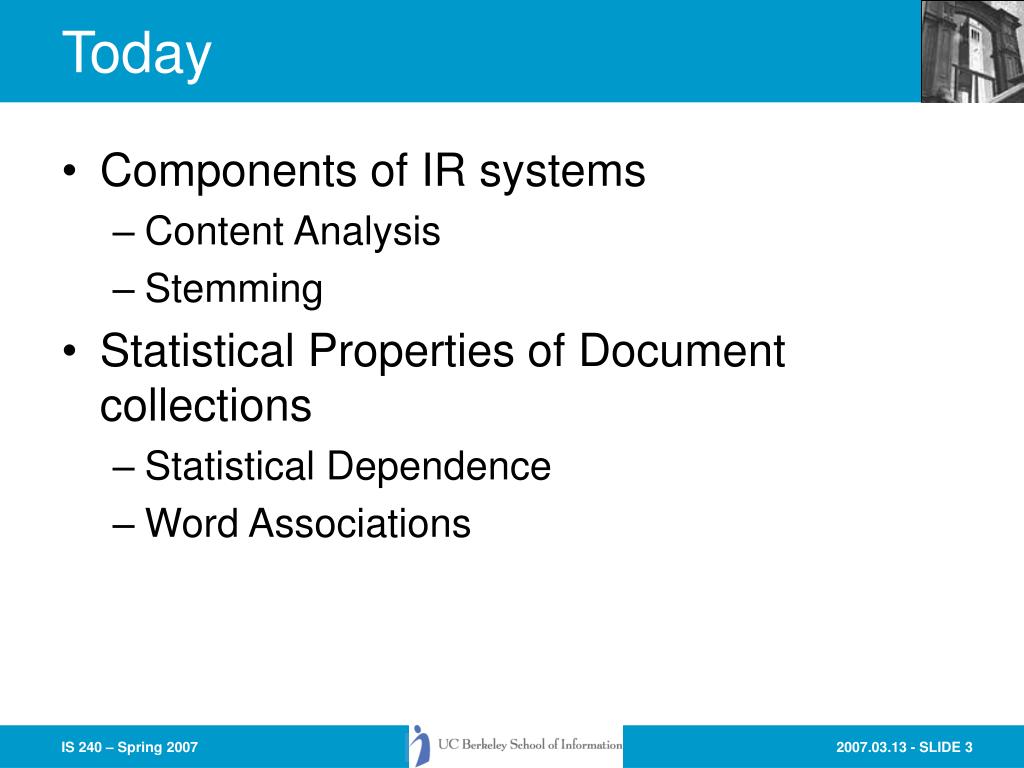 Today

• Components of IR systems
– Content Analysis
– Stemming
• Statistical Properties of Document collections
– Statistical Dependence
– Word Associations

IS 240 – Spring 2007

UC Berkeley School of Information

2007.03.13 - SLIDE 3